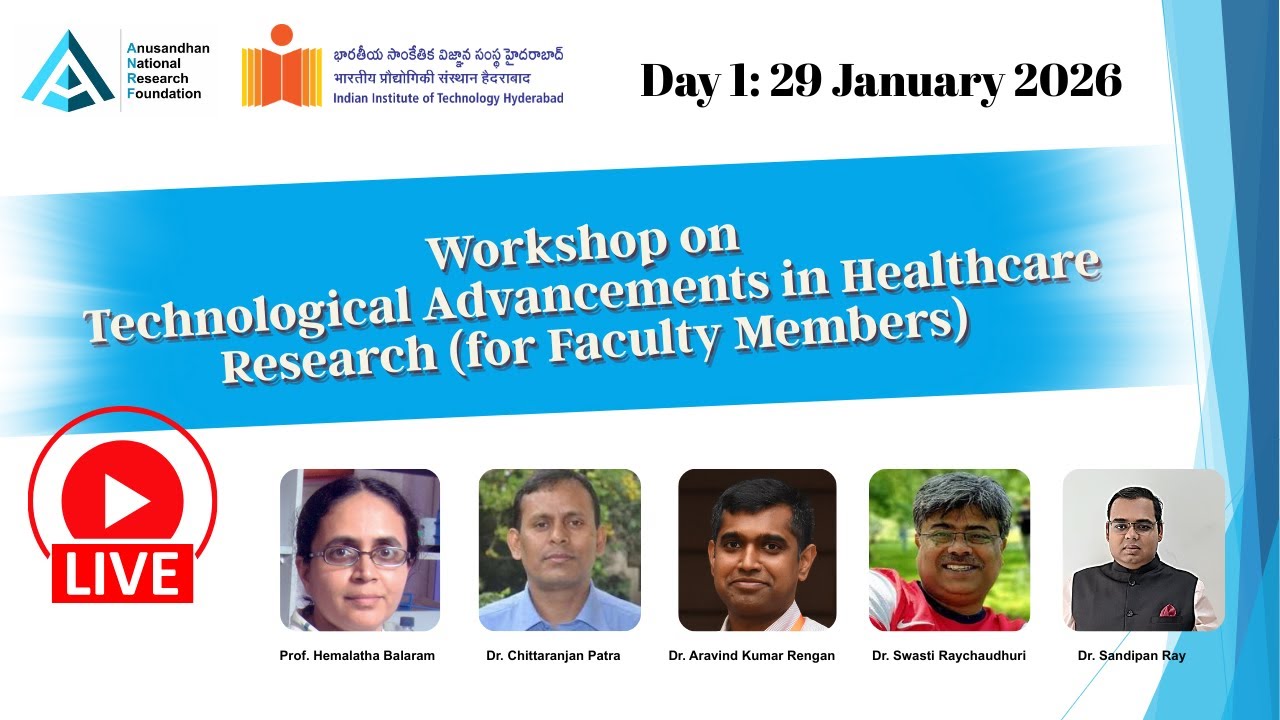 Anusandhan National Research Foundation

భారతీయ సాంకేతిక విజ్ఞాన సంస్థ హైదరాబాద్
भारतीय प्रौद्योगिकी संस्थान हैदराबाद
Indian Institute of Technology Hyderabad

Day 1: 29 January 2026

Workshop on
Technological Advancements in Healthcare Research (for Faculty Members)

LIVE

Prof. Hemalatha Balaram

Dr. Chittaranjan Patra

Dr. Aravind Kumar Rengan

Dr. Swasti Raychaudhuri

Dr. Sandipan Ray